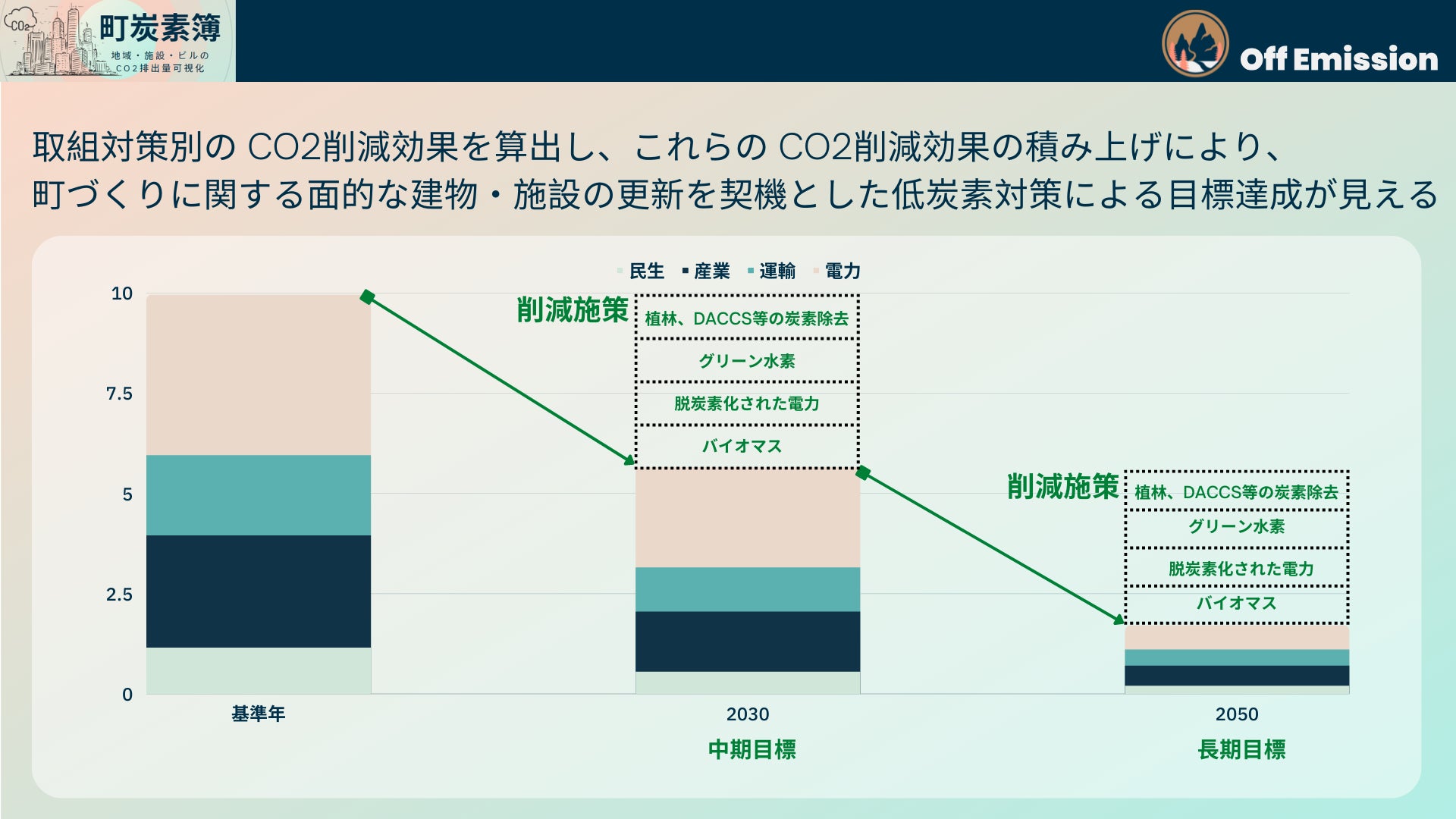 CO2
町炭素簿
地域・施設・ビルの CO2排出量可視化

Off Emission

取組対策別の CO2削減効果を算出し、これらの CO2削減効果の積み上げにより、町づくりに関する面的な建物・施設の更新を契機とした低炭素対策による目標達成が見える

民生 産業 運輸 電力

10
7.5
5
2.5
0

削減施策
植林、DACCS等の炭素除去
グリーン水素
脱炭素化された電力
バイオマス

削減施策
植林、DACCS等の炭素除去
グリーン水素
脱炭素化された電力
バイオマス

基準年
2030
中期目標
2050
長期目標